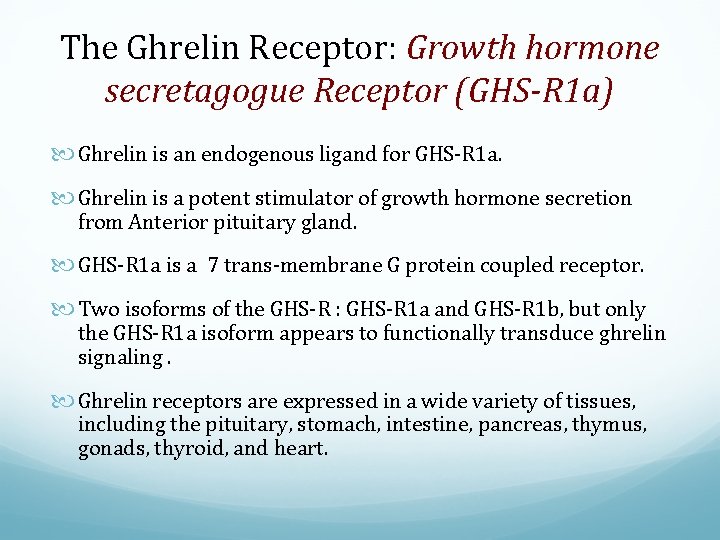 The Ghrelin Receptor: Growth hormone secretagogue Receptor (GHS-R1a)

Ghrelin is an endogenous ligand for GHS-R1a.

Ghrelin is a potent stimulator of growth hormone secretion from Anterior pituitary gland.

GHS-R1a is a 7 trans-membrane G protein coupled receptor.

Two isoforms of the GHS-R : GHS-R1a and GHS-R1b, but only the GHS-R1a isoform appears to functionally transduce ghrelin signaling .

Ghrelin receptors are expressed in a wide variety of tissues, including the pituitary, stomach, intestine, pancreas, thymus, gonads, thyroid, and heart.